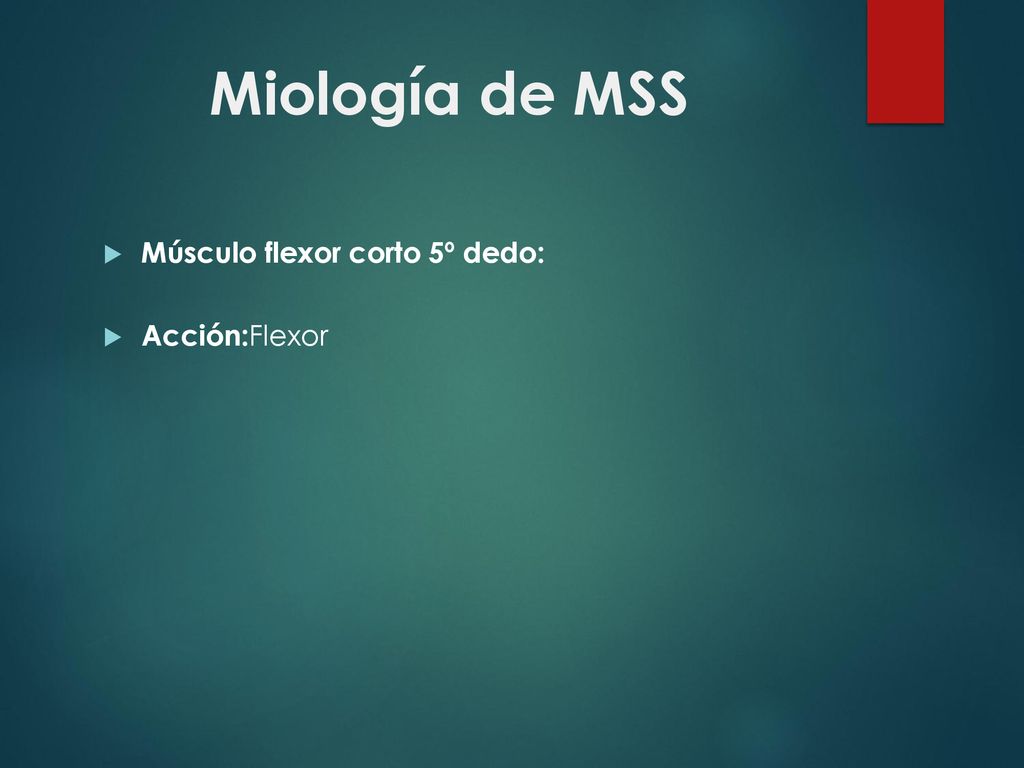 Miología de MSS

Músculo flexor corto 5º dedo:

Acción:Flexor